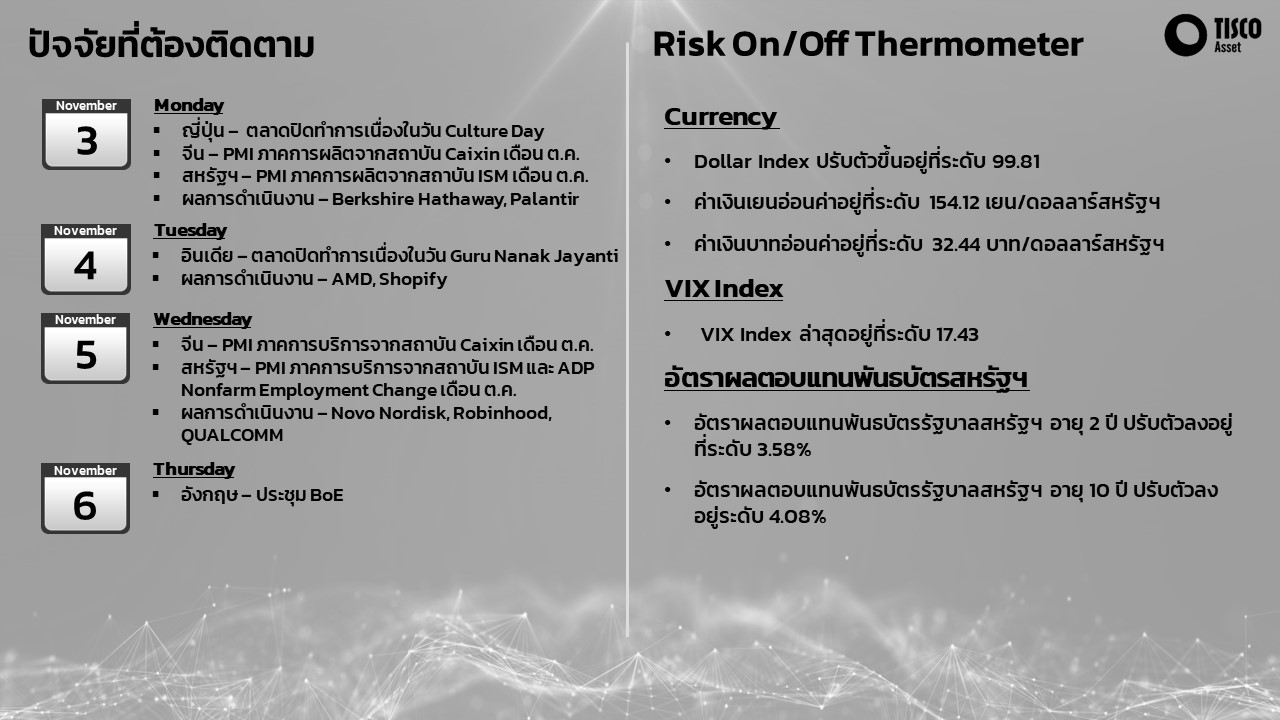 ปัจจัยที่ต้องติดตาม

November
3

Monday
▪ ญี่ปุ่น – ตลาดปิดทำการเนื่องในวัน Culture Day
▪ จีน – PMI ภาคการผลิตจากสถาบัน Caixin เดือน ต.ค.
▪ สหรัฐฯ – PMI ภาคการผลิตจากสถาบัน ISM เดือน ต.ค.
▪ ผลการดำเนินงาน – Berkshire Hathaway, Palantir

November
4

Tuesday
▪ อินเดีย – ตลาดปิดทำการเนื่องในวัน Guru Nanak Jayanti
▪ ผลการดำเนินงาน – AMD, Shopify

November
5

Wednesday
▪ จีน – PMI ภาคการบริการจากสถาบัน Caixin เดือน ต.ค.
▪ สหรัฐฯ – PMI ภาคการบริการจากสถาบัน ISM และ ADP Nonfarm Employment Change เดือน ต.ค.
▪ ผลการดำเนินงาน – Novo Nordisk, Robinhood, QUALCOMM

November
6

Thursday
▪ อังกฤษ – ประชุม BoE

Risk On/Off Thermometer

TISCO Asset

Currency
• Dollar Index ปรับตัวขึ้นอยู่ที่ระดับ 99.81
• ค่าเงินเยนอ่อนค่าอยู่ที่ระดับ 154.12 เยน/ดอลลาร์สหรัฐฯ
• ค่าเงินบาทอ่อนค่าอยู่ที่ระดับ 32.44 บาท/ดอลลาร์สหรัฐฯ

VIX Index
• VIX Index ล่าสุดอยู่ที่ระดับ 17.43

อัตราผลตอบแทนพันธบัตรสหรัฐฯ
• อัตราผลตอบแทนพันธบัตรรัฐบาลสหรัฐฯ อายุ 2 ปี ปรับตัวลงอยู่ที่ระดับ 3.58%
• อัตราผลตอบแทนพันธบัตรรัฐบาลสหรัฐฯ อายุ 10 ปี ปรับตัวลงอยู่ระดับ 4.08%